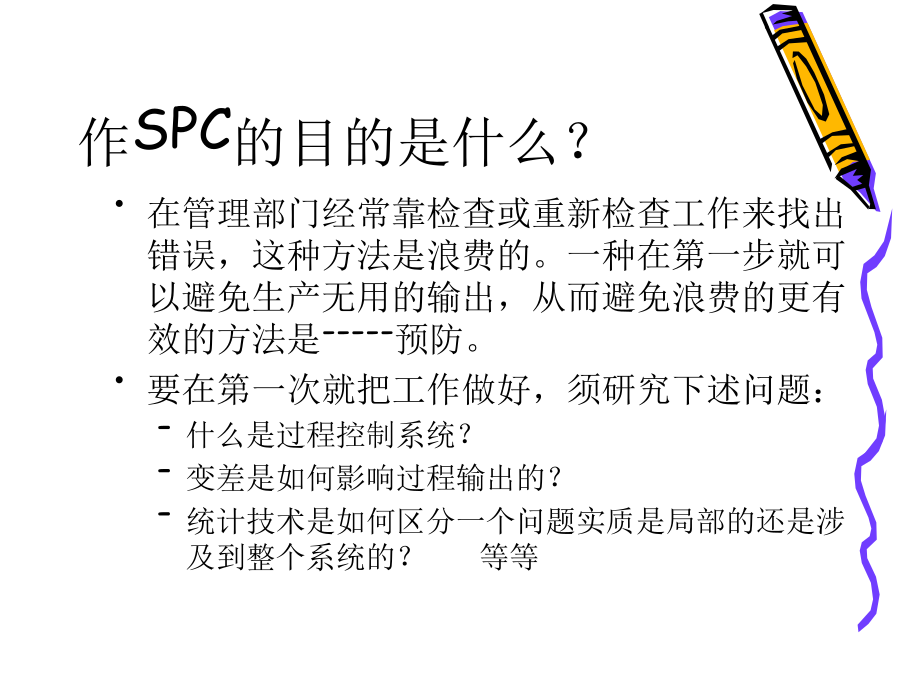 作SPC的目的是什么？

• 在管理部门经常靠检查或重新检查工作来找出错误，这种方法是浪费的。一种在第一步就可以避免生产无用的输出，从而避免浪费的更有效的方法是-----预防。

• 要在第一次就把工作做好，须研究下述问题：
  – 什么是过程控制系统？
  – 变差是如何影响过程输出的？
  – 统计技术是如何区分一个问题实质是局部的还是涉及到整个系统的？　等等